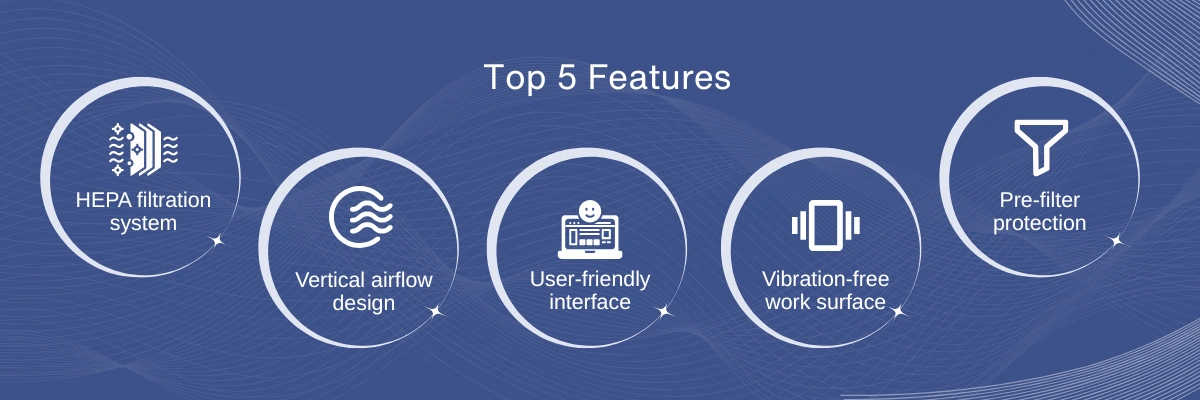 Top 5 Features

HEPA filtration system

Vertical airflow design

User-friendly interface

Vibration-free work surface

Pre-filter protection